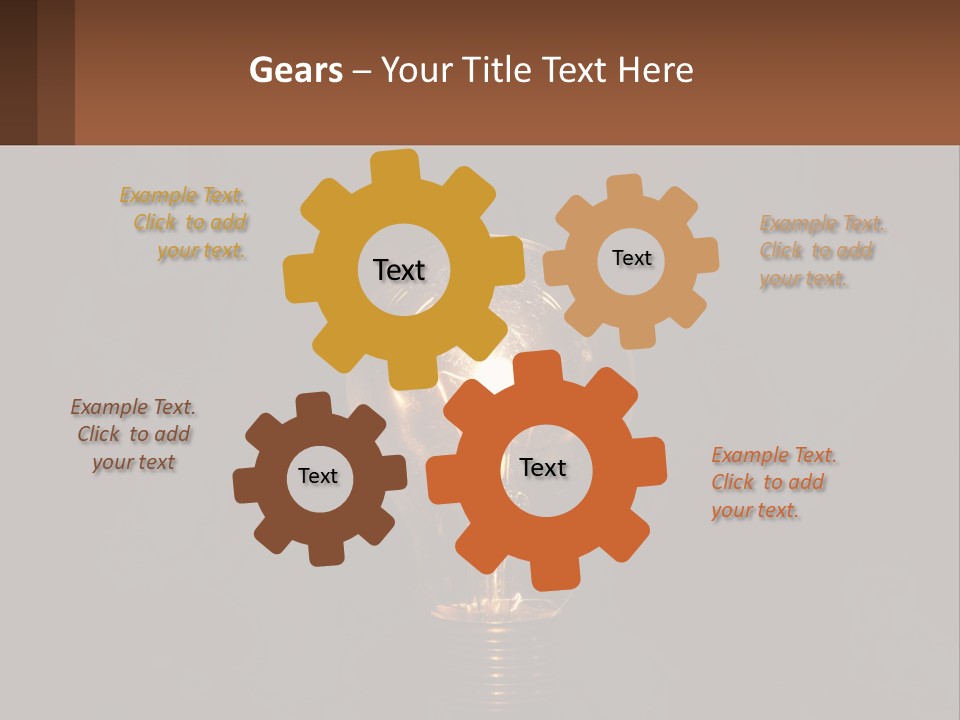 Gears – Your Title Text Here

Example Text. Click to add your text.

Text

Text

Example Text. Click to add your text.

Example Text. Click to add your text

Text

Text

Example Text. Click to add your text.